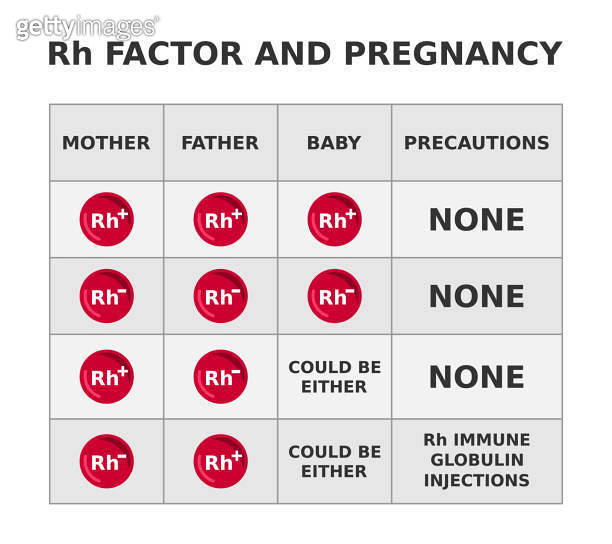 gettyimages

Rh FACTOR AND PREGNANCY

| MOTHER | FATHER | BABY | PRECAUTIONS |
|---|---|---|---|
| $Rh^+$ | $Rh^+$ | $Rh^+$ | NONE |
| $Rh^-$ | $Rh^-$ | $Rh^-$ | NONE |
| $Rh^+$ | $Rh^-$ | COULD BE EITHER | NONE |
| $Rh^-$ | $Rh^+$ | COULD BE EITHER | Rh IMMUNE GLOBULIN INJECTIONS |